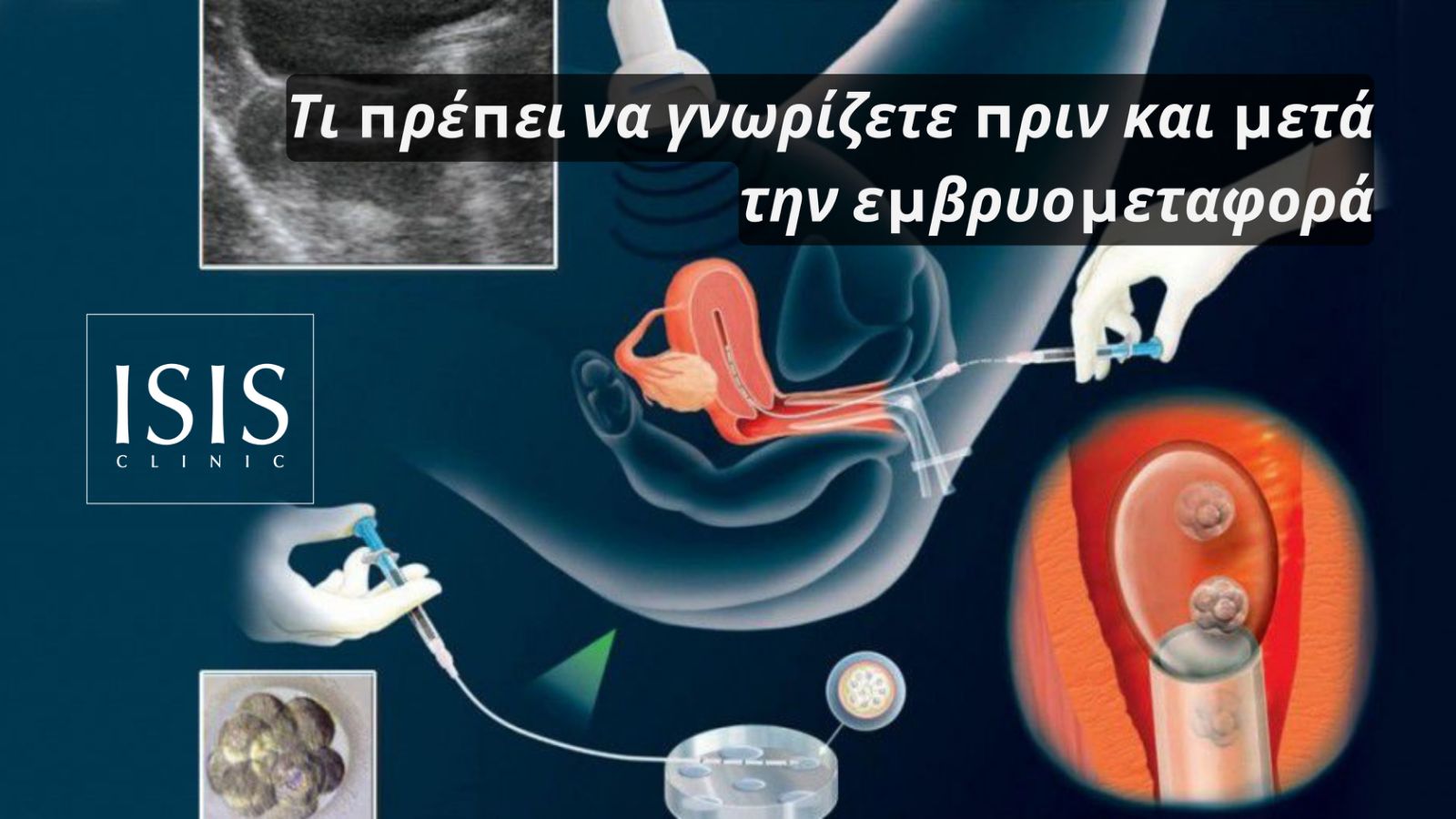 Τι πρέπει να γνωρίζετε πριν και μετά την εμβρυομεταφορά

ISIS
CLINIC